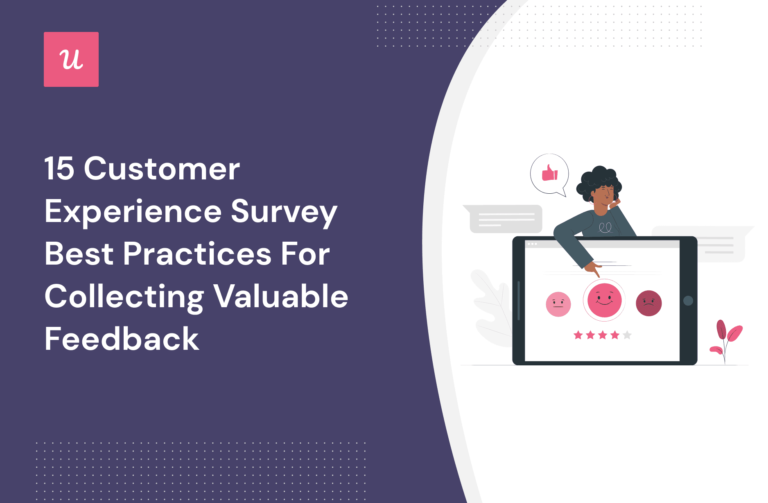 u

15 Customer Experience Survey Best Practices For Collecting Valuable Feedback